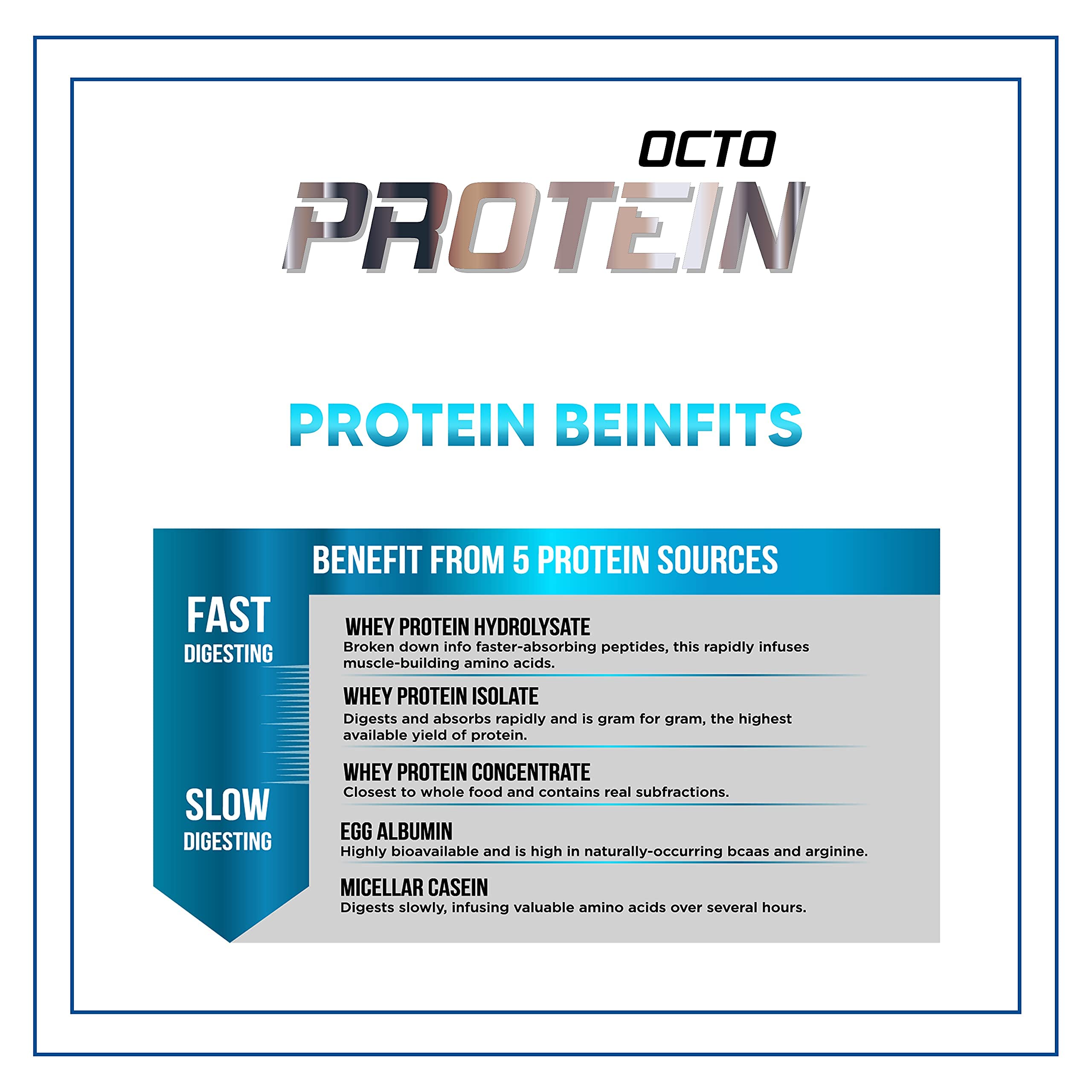 OCTO
PROTEIN

PROTEIN BEINFITS

BENEFIT FROM 5 PROTEIN SOURCES

FAST
DIGESTING

SLOW
DIGESTING

WHEY PROTEIN HYDROLYSATE
Broken down info faster-absorbing peptides, this rapidly infuses muscle-building amino acids.

WHEY PROTEIN ISOLATE
Digests and absorbs rapidly and is gram for gram, the highest available yield of protein.

WHEY PROTEIN CONCENTRATE
Closest to whole food and contains real subfractions.

EGG ALBUMIN
Highly bioavailable and is high in naturally-occurring bcaas and arginine.

MICELLAR CASEIN
Digests slowly, infusing valuable amino acids over several hours.